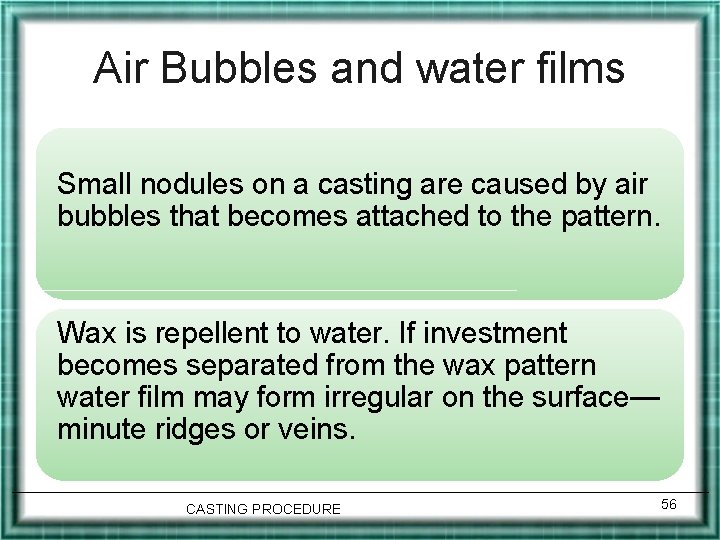 Air Bubbles and water films

Small nodules on a casting are caused by air bubbles that becomes attached to the pattern.

Wax is repellent to water. If investment becomes separated from the wax pattern water film may form irregular on the surface—minute ridges or veins.

CASTING PROCEDURE

56